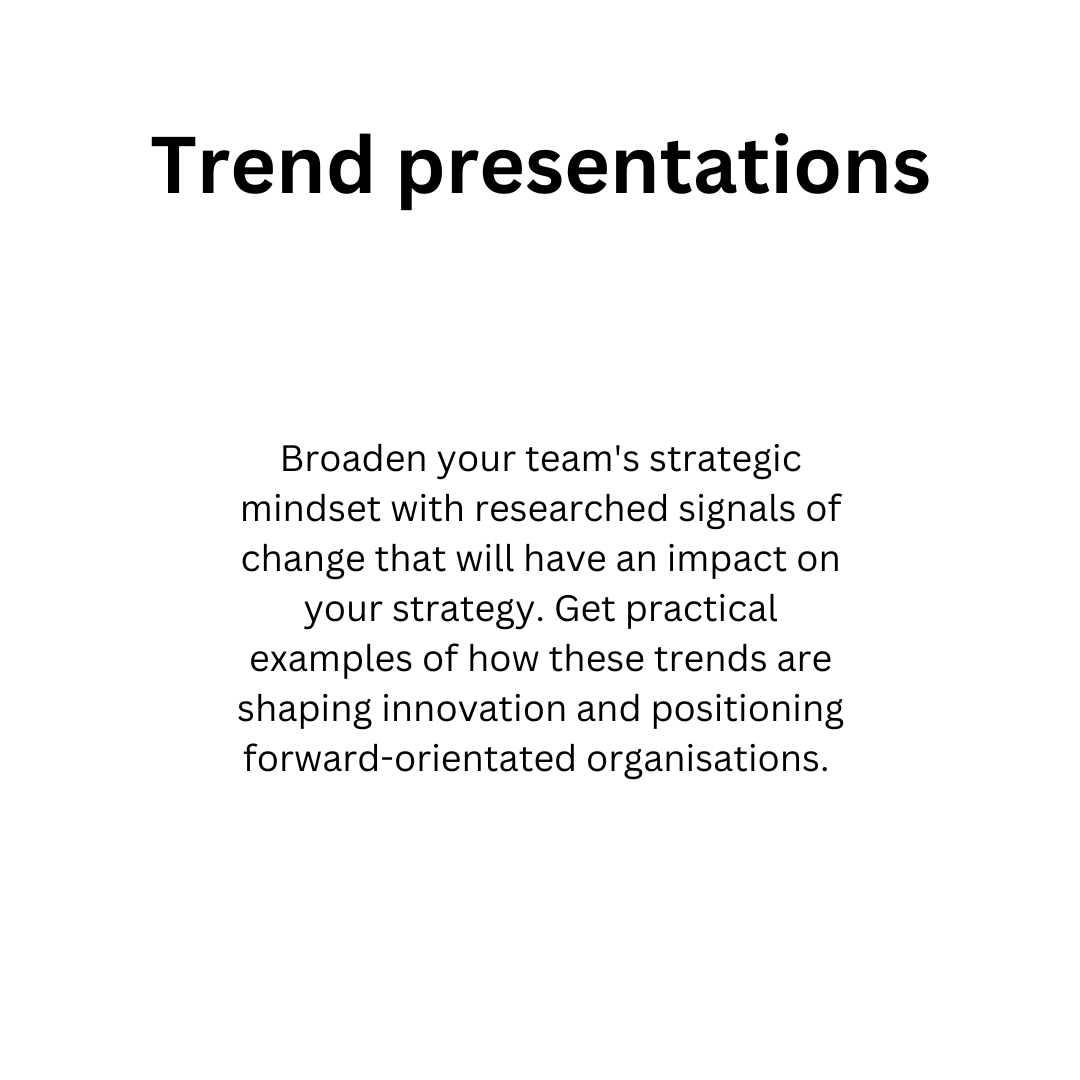 Trend presentations

Broaden your team's strategic mindset with researched signals of change that will have an impact on your strategy. Get practical examples of how these trends are shaping innovation and positioning forward-orientated organisations.